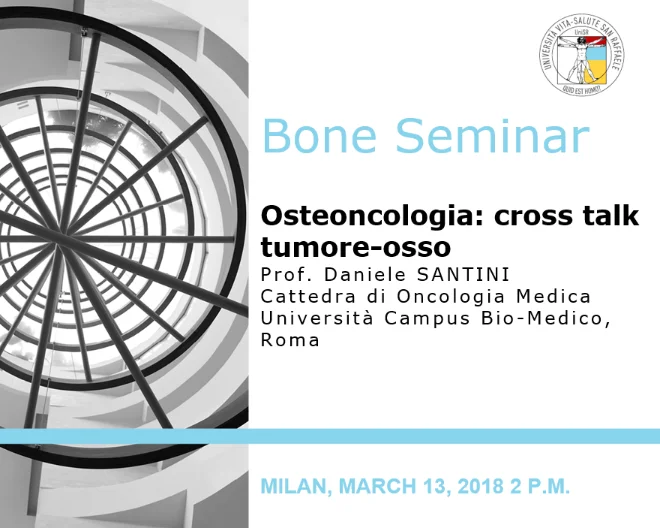 UNIVERSITÀ VITA-SALUTE SAN RAFFAELE
UniSR
QUID EST HOMO?

Bone Seminar

Osteoncologia: cross talk tumore-osso
Prof. Daniele SANTINI
Cattedra di Oncologia Medica
Università Campus Bio-Medico, Roma

MILAN, MARCH 13, 2018 2 P.M.